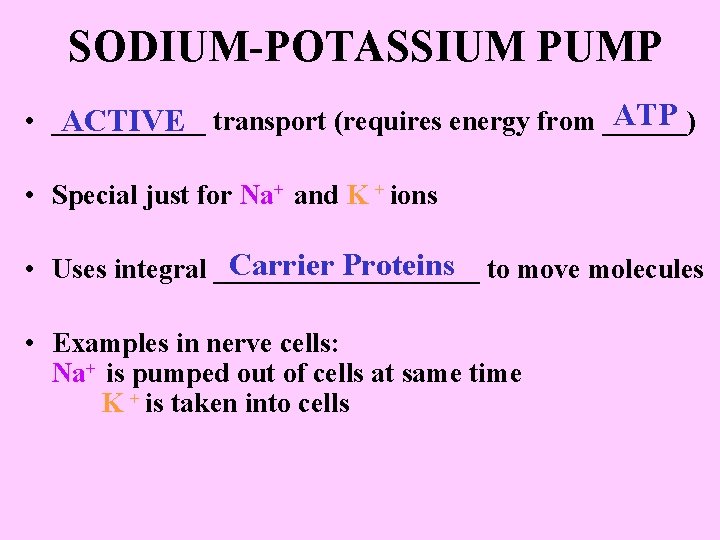 SODIUM-POTASSIUM PUMP

• ACTIVE transport (requires energy from ATP)

• Special just for $Na^+$ and $K^+$ ions

• Uses integral Carrier Proteins to move molecules

• Examples in nerve cells:
$Na^+$ is pumped out of cells at same time
$K^+$ is taken into cells